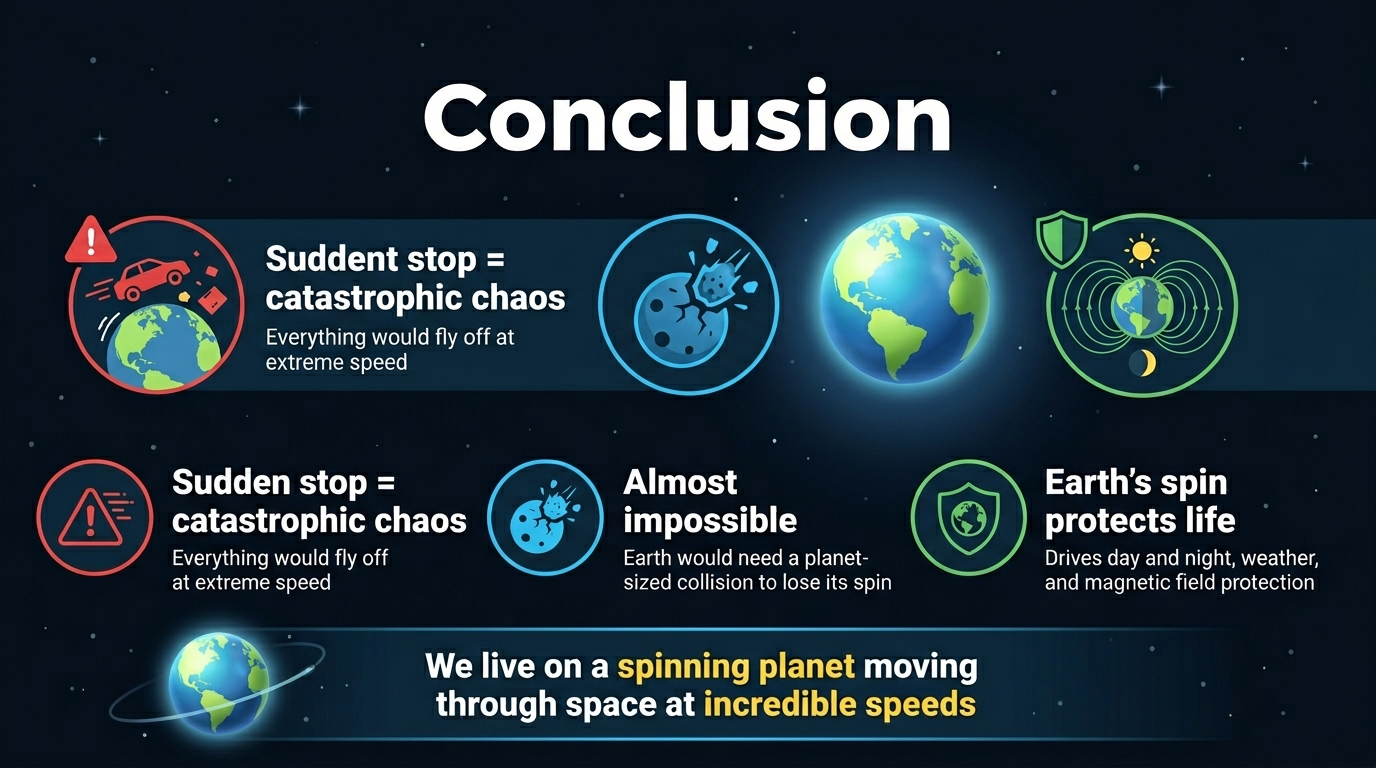 Conclusion

Suddent stop = catastrophic chaos
Everything would fly off at extreme speed

Sudden stop = catastrophic chaos
Everything would fly off at extreme speed

Almost impossible
Earth would need a planet-sized collision to lose its spin

Earth's spin protects life
Drives day and night, weather, and magnetic field protection

We live on a spinning planet moving through space at incredible speeds